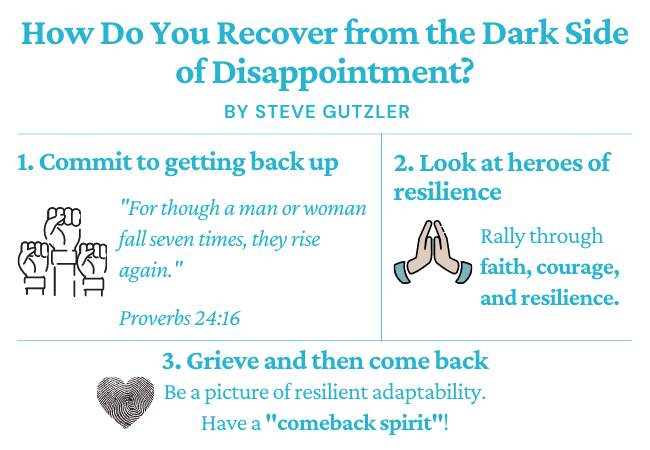 How Do You Recover from the Dark Side of Disappointment?

BY STEVE GUTZLER

1. Commit to getting back up

"For though a man or woman fall seven times, they rise again."

Proverbs 24:16

2. Look at heroes of resilience

Rally through faith, courage, and resilience.

3. Grieve and then come back

Be a picture of resilient adaptability.
Have a "comeback spirit"!